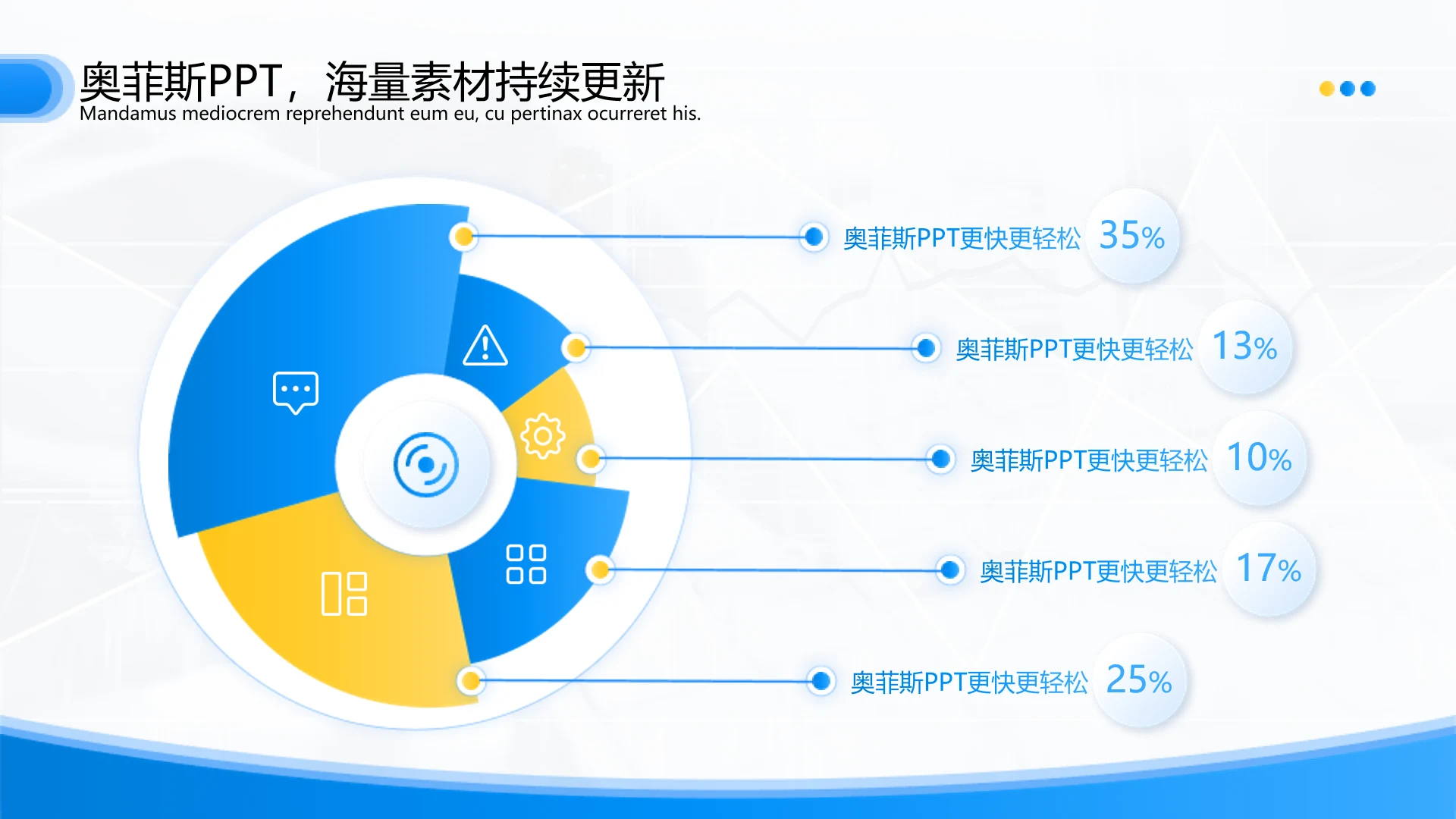 奥菲斯PPT，海量素材持续更新
Mandamus mediocrem reprehendunt eum eu, cu pertinax ocurreret his.

奥菲斯PPT更快更轻松 35%

奥菲斯PPT更快更轻松 13%

奥菲斯PPT更快更轻松 10%

奥菲斯PPT更快更轻松 17%

奥菲斯PPT更快更轻松 25%